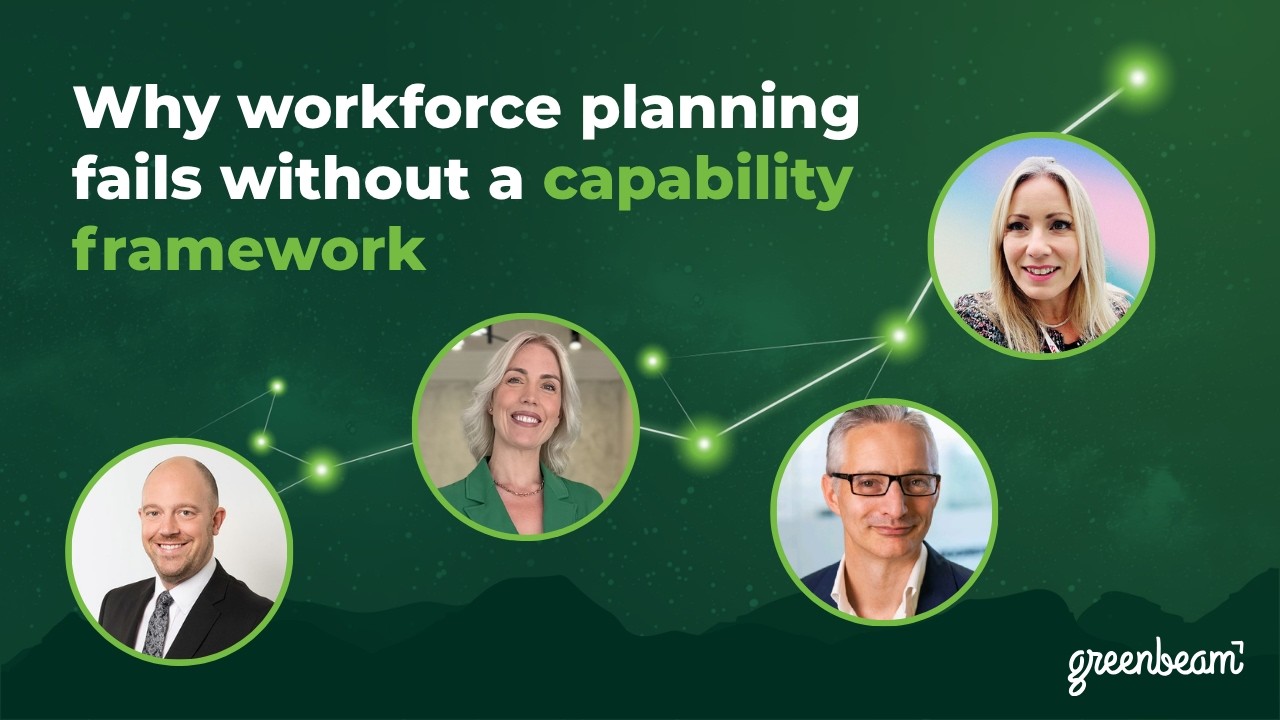 Why workforce planning fails without a capability framework

greenbeam